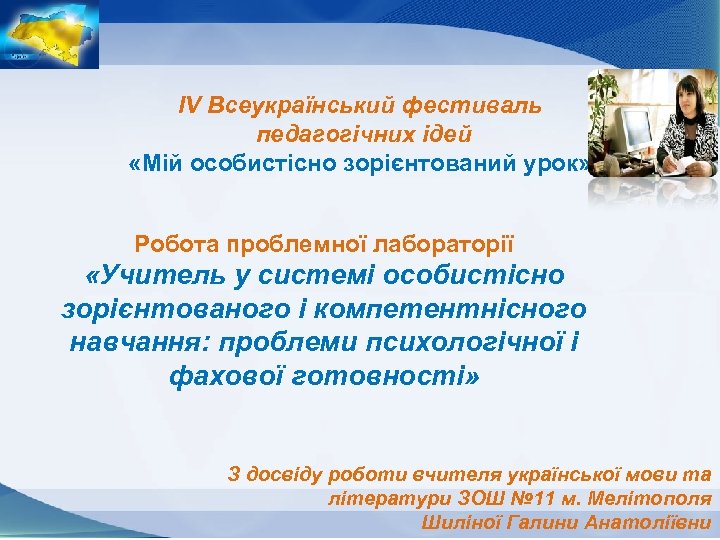 IV Всеукраїнський фестиваль педагогічних ідей «Мій особистісно зорієнтований урок»

Робота проблемної лабораторії
«Учитель у системі особистісно зорієнтованого і компетентнісного навчання: проблеми психологічної і фахової готовності»

З досвіду роботи вчителя української мови та літератури ЗОШ №11 м. Мелітополя Шиліної Галини Анатоліївни